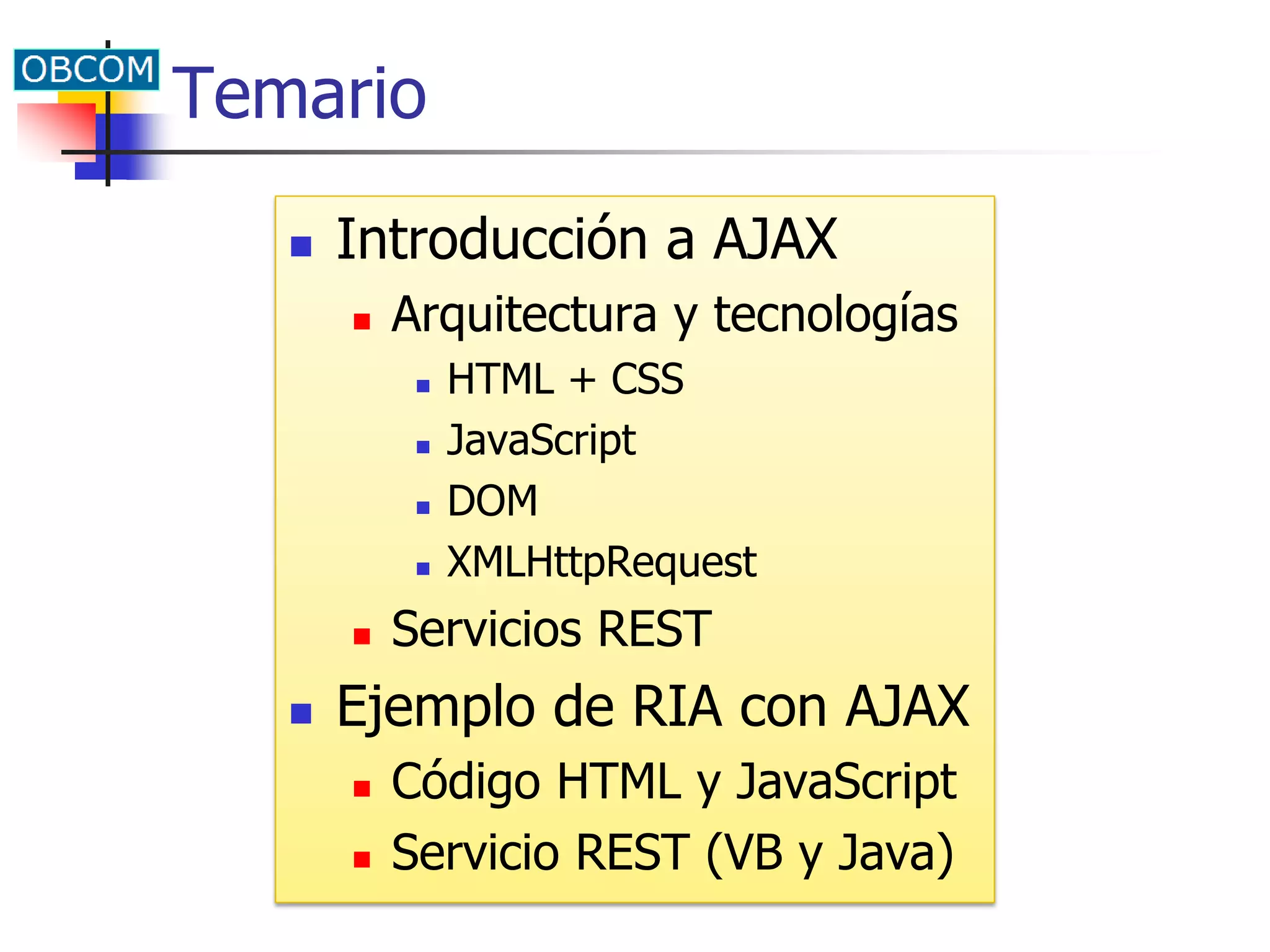 OBCOM

Temario

- Introducción a AJAX
  - Arquitectura y tecnologías
    - HTML + CSS
    - JavaScript
    - DOM
    - XMLHttpRequest
  - Servicios REST
- Ejemplo de RIA con AJAX
  - Código HTML y JavaScript
  - Servicio REST (VB y Java)